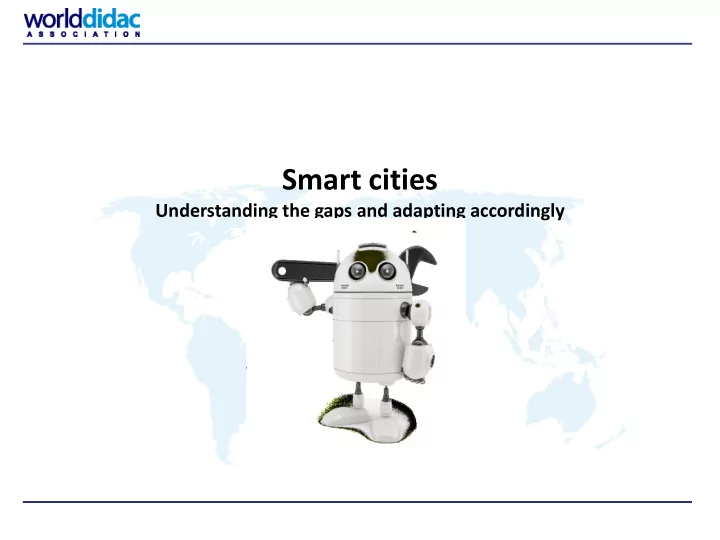 worlddidac
ASSOCIATION

Smart cities
Understanding the gaps and adapting accordingly